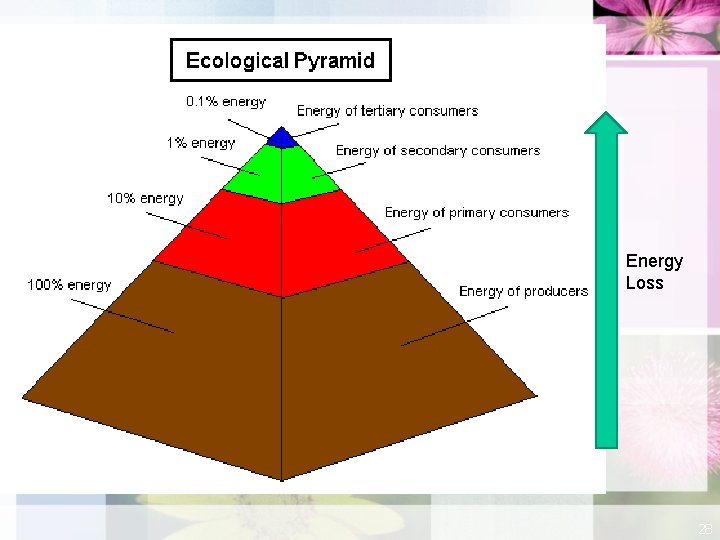 Ecological Pyramid

0.1% energy

Energy of tertiary consumers

1% energy

Energy of secondary consumers

10% energy

Energy of primary consumers

100% energy

Energy of producers

Energy Loss

28